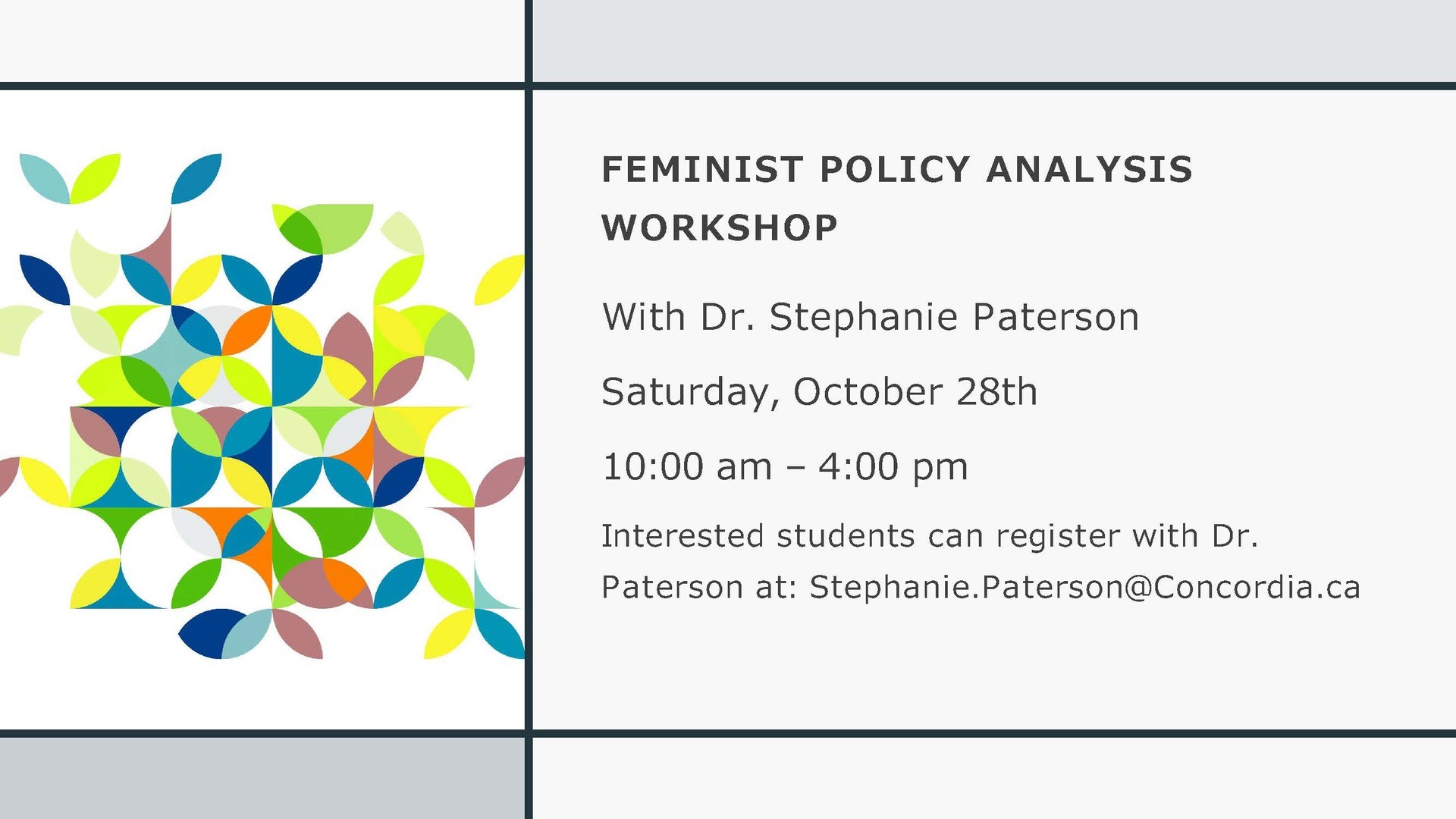 FEMINIST POLICY ANALYSIS WORKSHOP

With Dr. Stephanie Paterson

Saturday, October 28th

10:00 am – 4:00 pm

Interested students can register with Dr. Paterson at: Stephanie.Paterson@Concordia.ca